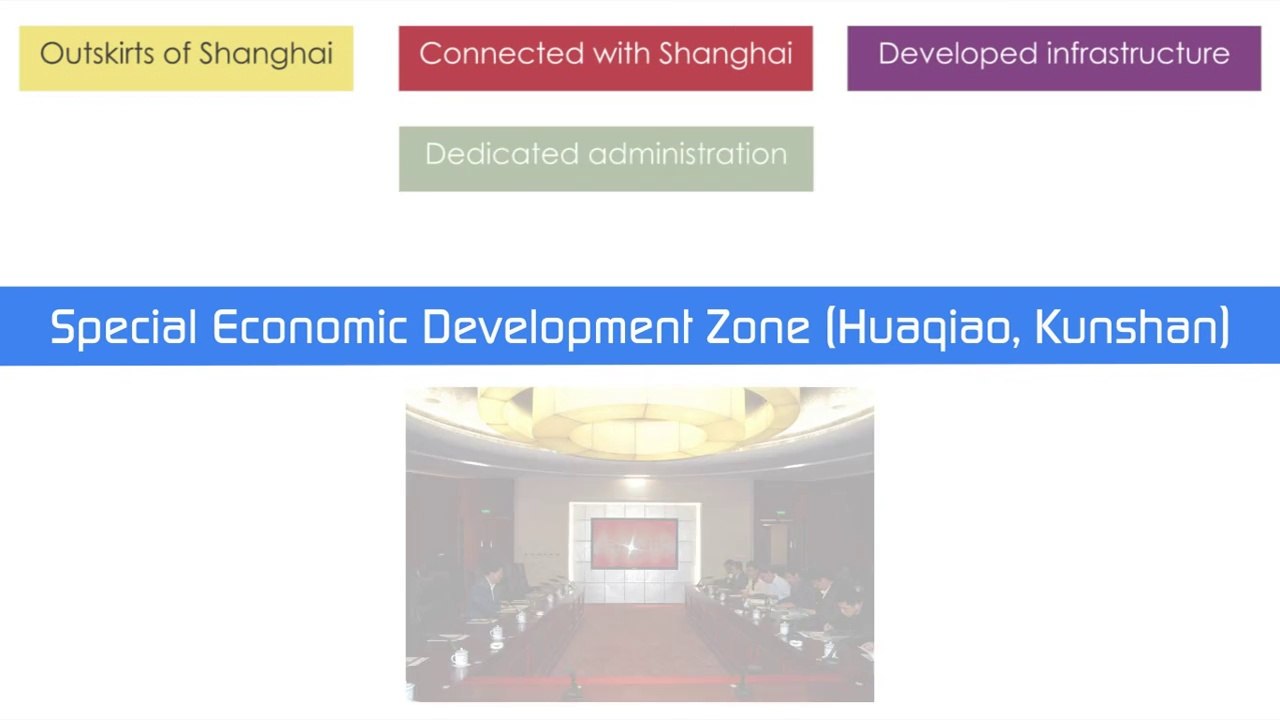 Outskirts of Shanghai

Connected with Shanghai

Developed infrastructure

Dedicated administration

Special Economic Development Zone (Huaqiao, Kunshan)